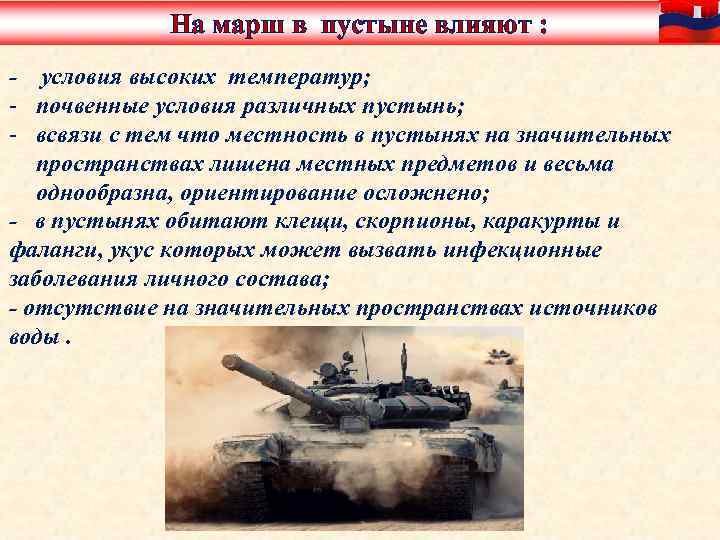 На марш в пустыне влияют :

- условия высоких температур;
- почвенные условия различных пустынь;
- всвязи с тем что местность в пустынях на значительных пространствах лишена местных предметов и весьма однообразна, ориентирование осложнено;
- в пустынях обитают клещи, скорпионы, каракурты и фаланги, укус которых может вызвать инфекционные заболевания личного состава;
- отсутствие на значительных пространствах источников воды .